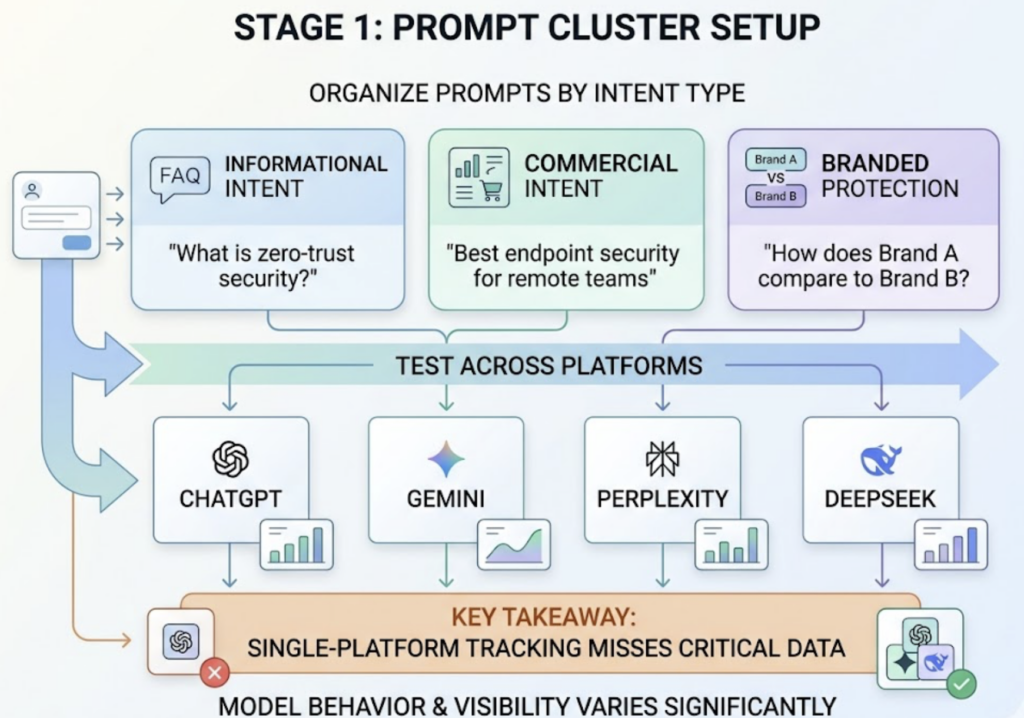 STAGE 1: PROMPT CLUSTER SETUP

ORGANIZE PROMPTS BY INTENT TYPE

FAQ INFORMATIONAL INTENT

"What is zero-trust security?"

COMMERCIAL INTENT

"Best endpoint security for remote teams"

Brand A VS Brand B BRANDED PROTECTION

"How does Brand A compare to Brand B?

TEST ACROSS PLATFORMS

CHATGPT

GEMINI

PERPLEXITY

DEEPSEEK

KEY TAKEAWAY:
SINGLE-PLATFORM TRACKING MISSES CRITICAL DATA

MODEL BEHAVIOR & VISIBILITY VARIES SIGNIFICANTLY